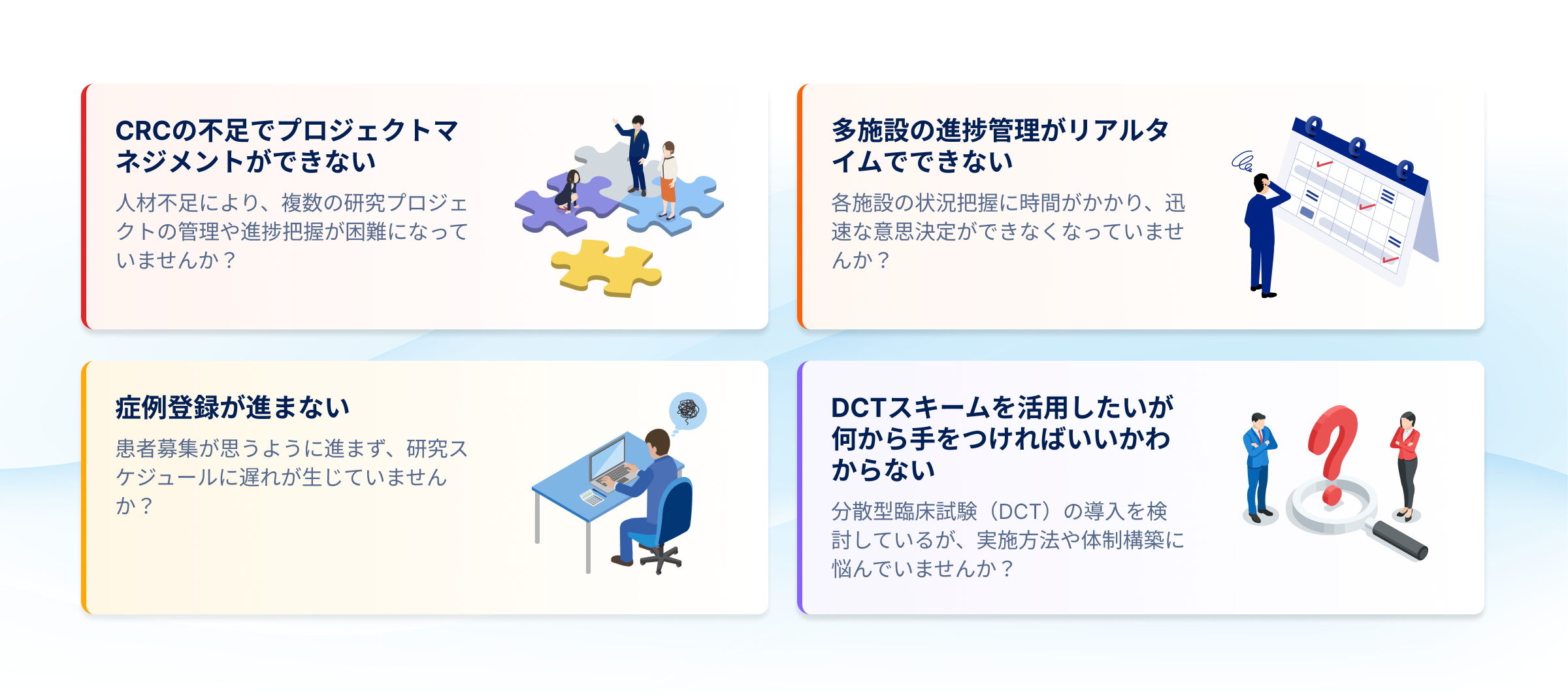 CRCの不足でプロジェクトマネジメントができない

人材不足により、複数の研究プロジェクトの管理や進捗把握が困難になっていませんか？

多施設の進捗管理がリアルタイムでできない

各施設の状況把握に時間がかかり、迅速な意思決定ができなくなっていませんか？

症例登録が進まない

患者募集が思うように進まず、研究スケジュールに遅れが生じていませんか？

DCTスキームを活用したいが何から手をつければいいかわからない

分散型臨床試験（DCT）の導入を検討しているが、実施方法や体制構築に悩んでいませんか？